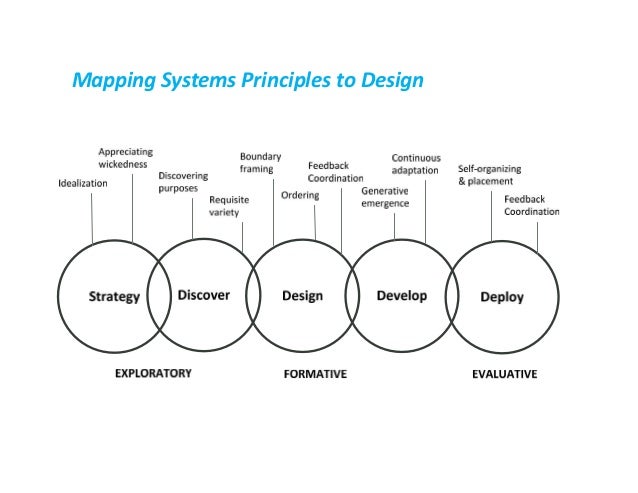 Mapping Systems Principles to Design

Idealization

Appreciating wickedness

Discovering purposes

Requisite variety

Boundary framing

Ordering

Feedback Coordination

Generative emergence

Continuous adaptation

Self-organizing & placement

Feedback Coordination

Strategy

Discover

Design

Develop

Deploy

EXPLORATORY

FORMATIVE

EVALUATIVE